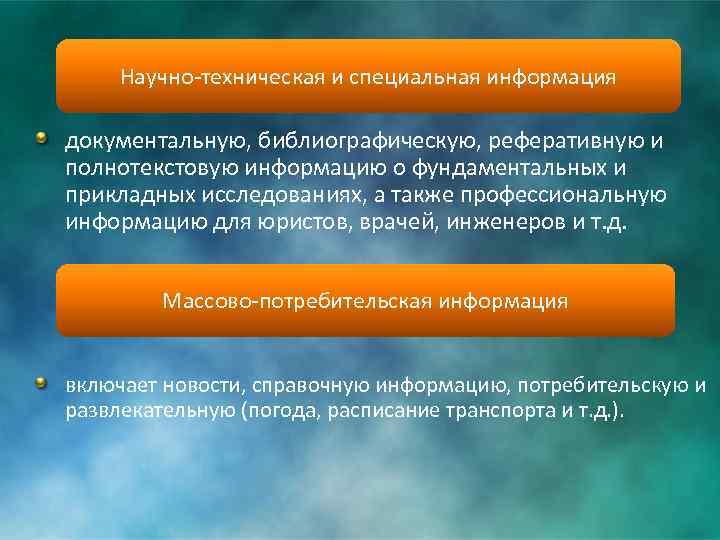 Научно-техническая и специальная информация

документальную, библиографическую, реферативную и полнотекстовую информацию о фундаментальных и прикладных исследованиях, а также профессиональную информацию для юристов, врачей, инженеров и т.д.

Массово-потребительская информация

включает новости, справочную информацию, потребительскую и развлекательную (погода, расписание транспорта и т.д.).